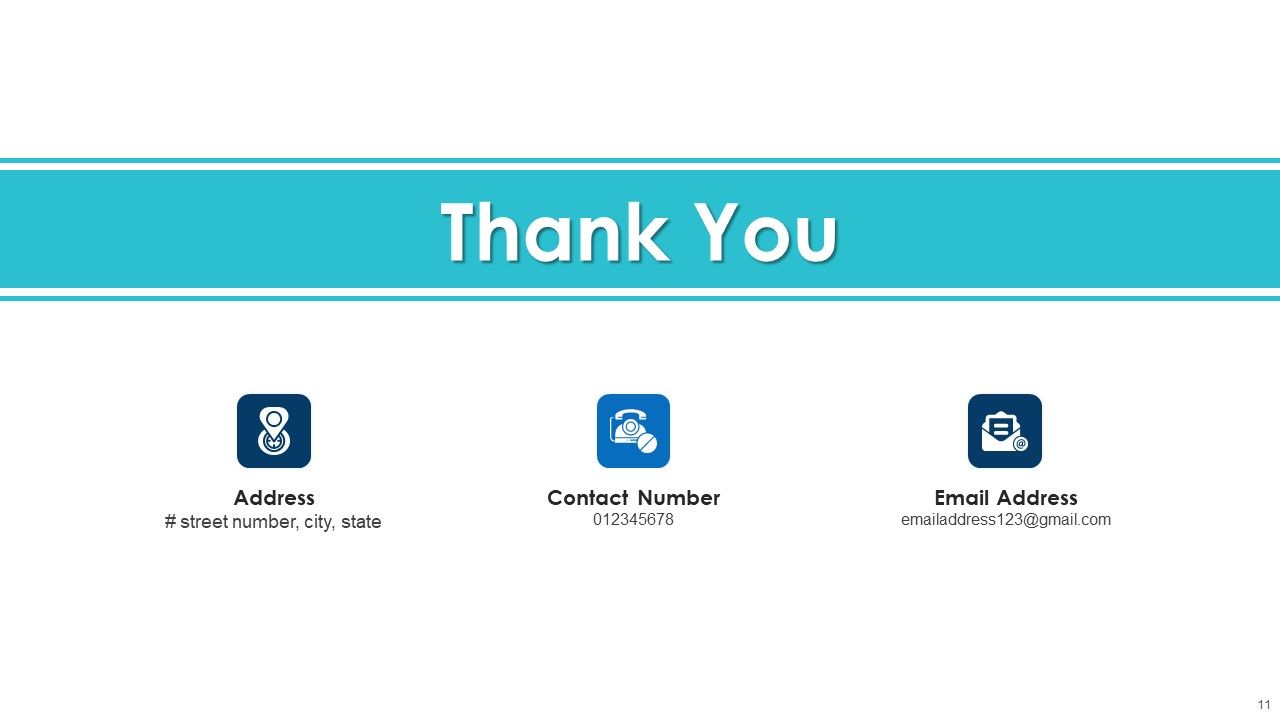 Thank You

Address
# street number, city, state

Contact Number
012345678

Email Address
emailaddress123@gmail.com

11